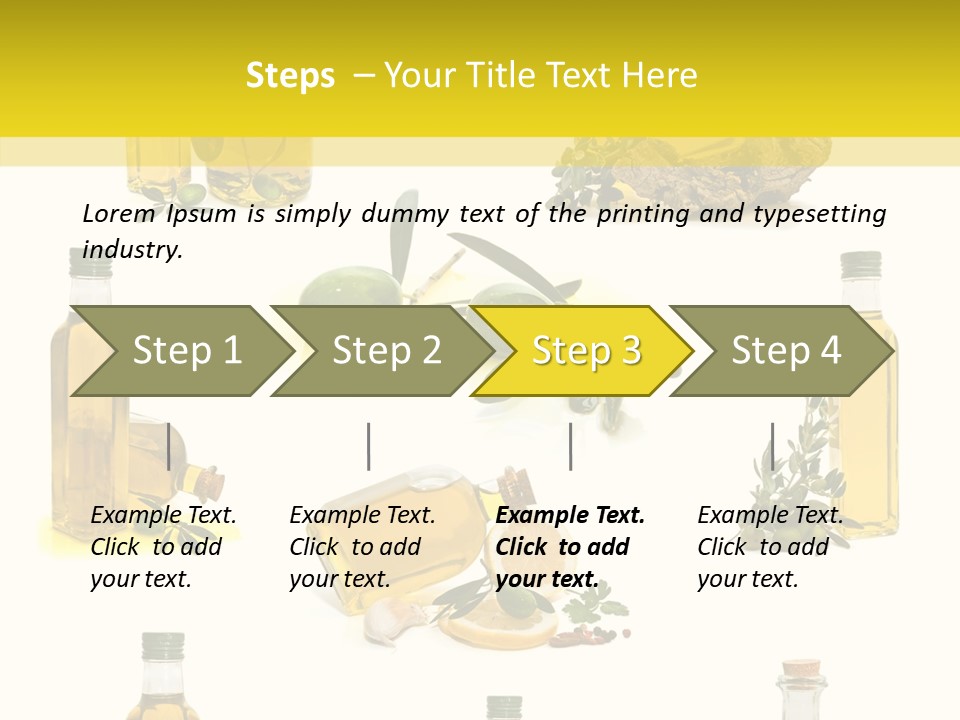 Steps – Your Title Text Here

Lorem Ipsum is simply dummy text of the printing and typesetting industry.

Step 1

Step 2

Step 3

Step 4

Example Text. Click to add your text.

Example Text. Click to add your text.

Example Text. Click to add your text.

Example Text. Click to add your text.